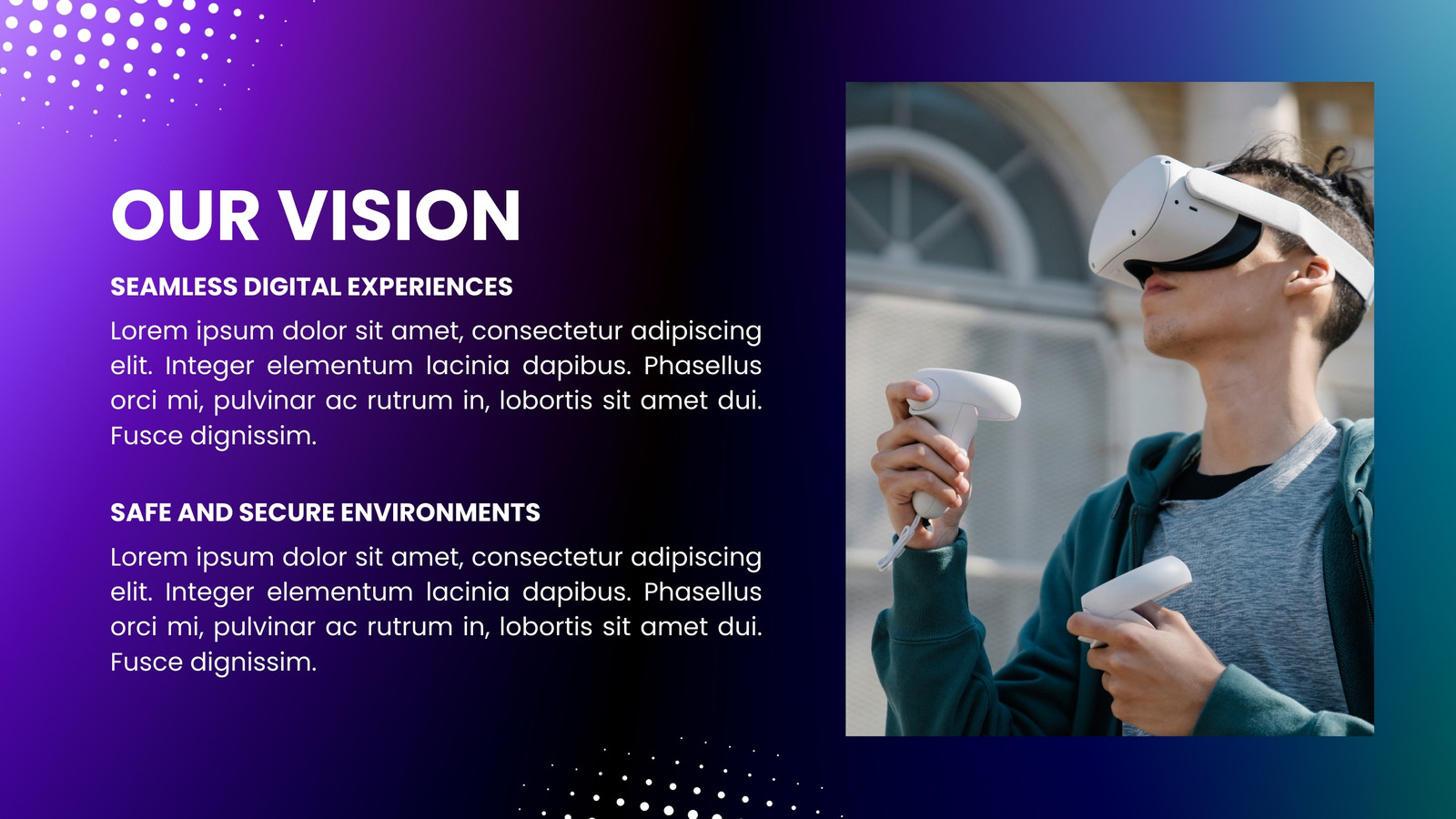 OUR VISION

SEAMLESS DIGITAL EXPERIENCES

Lorem ipsum dolor sit amet, consectetur adipiscing elit. Integer elementum lacinia dapibus. Phasellus orci mi, pulvinar ac rutrum in, lobortis sit amet dui. Fusce dignissim.

SAFE AND SECURE ENVIRONMENTS

Lorem ipsum dolor sit amet, consectetur adipiscing elit. Integer elementum lacinia dapibus. Phasellus orci mi, pulvinar ac rutrum in, lobortis sit amet dui. Fusce dignissim.